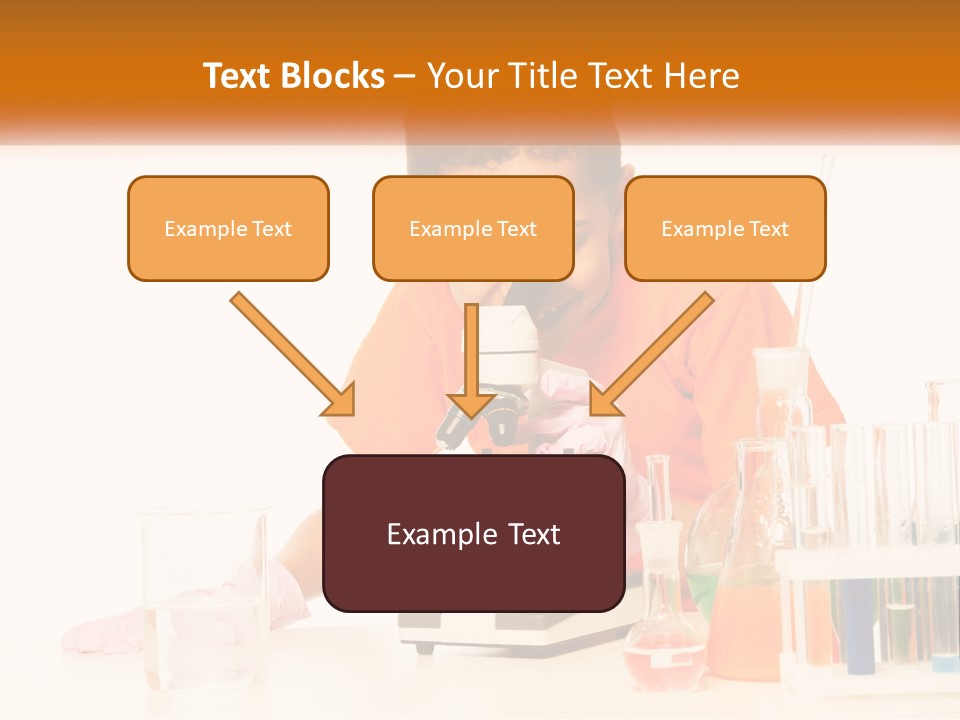 Text Blocks – Your Title Text Here

Example Text

Example Text

Example Text

Example Text